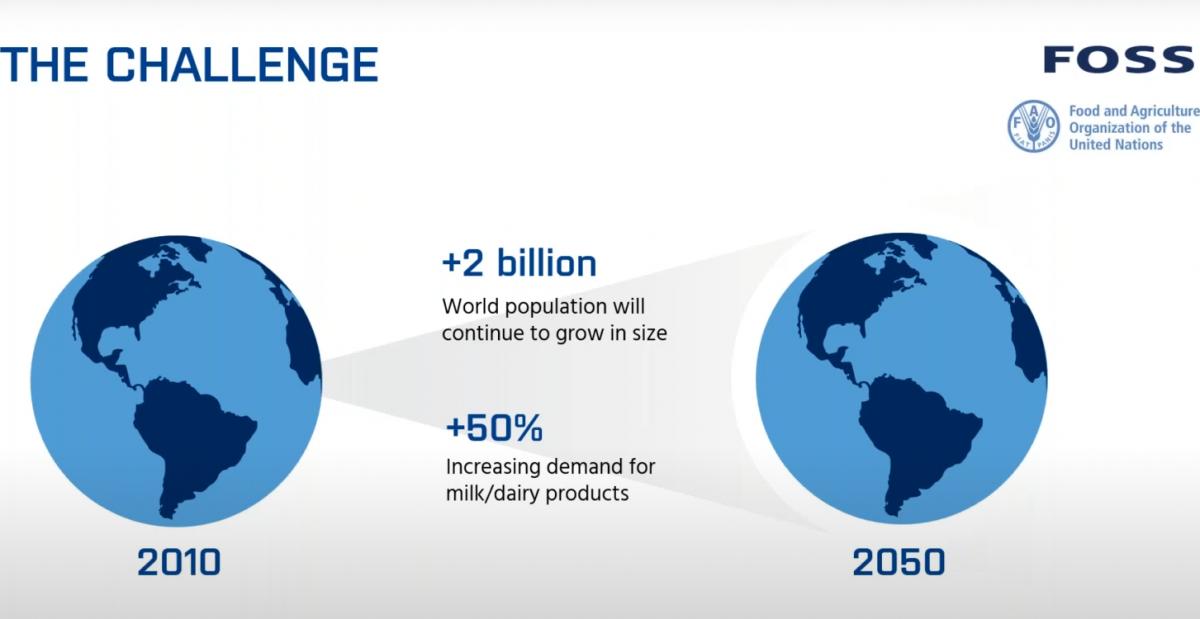 THE CHALLENGE

FOSS

FAO FIAT PANIS

Food and Agriculture Organization of the United Nations

+2 billion

World population will continue to grow in size

+50%

Increasing demand for milk/dairy products

2010

2050